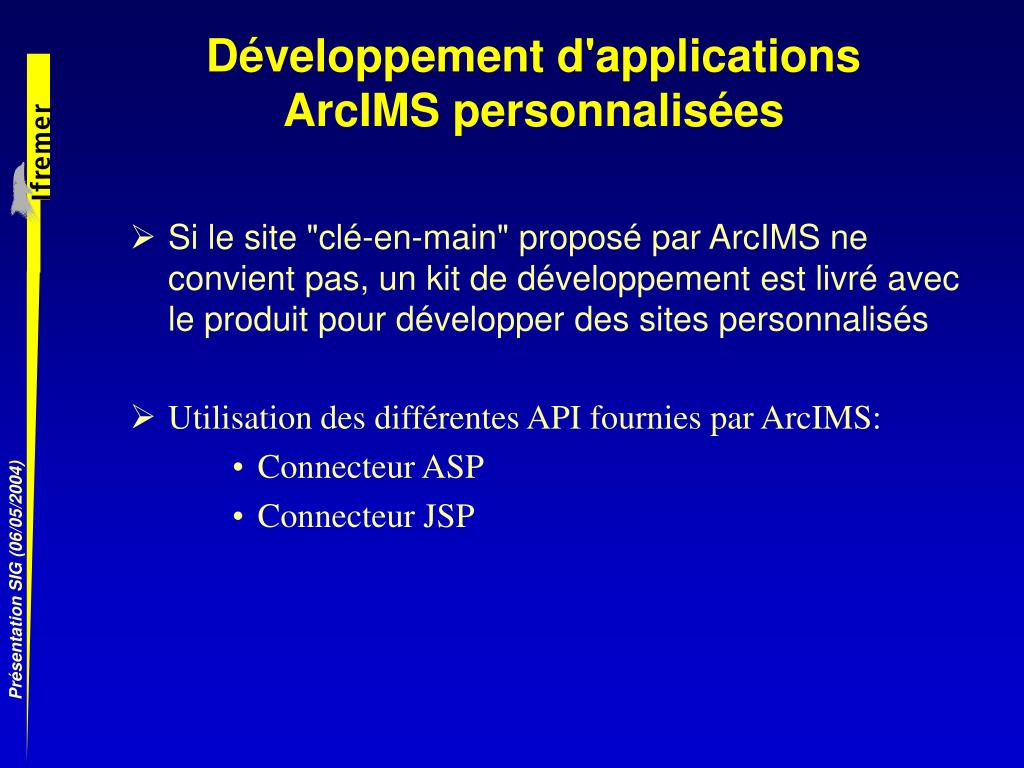 Ifremer

Présentation SIG (06/05/2004)

Développement d'applications ArcIMS personnalisées

➢ Si le site "clé-en-main" proposé par ArcIMS ne convient pas, un kit de développement est livré avec le produit pour développer des sites personnalisés

➢ Utilisation des différentes API fournies par ArcIMS:
• Connecteur ASP
• Connecteur JSP